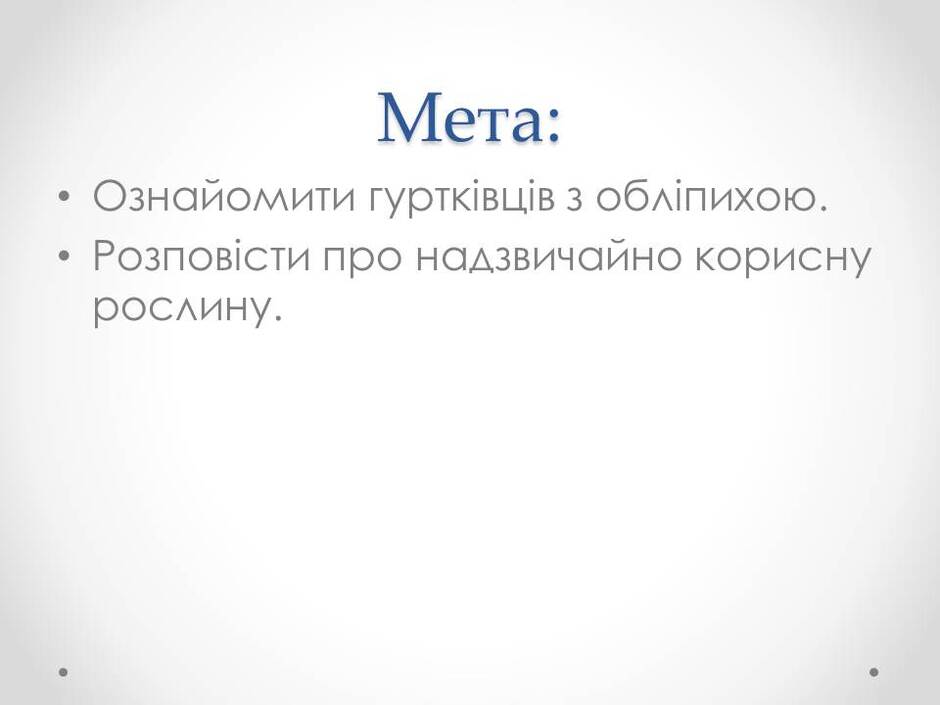 Мета:

• Ознайомити гуртківців з обліпихою.
• Розповісти про надзвичайно корисну рослину.